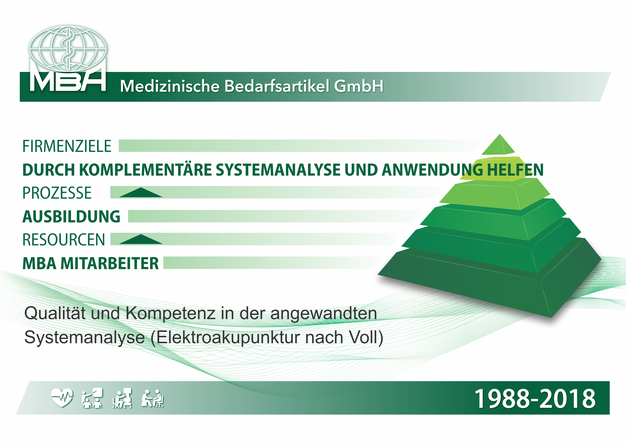 MBA Medizinische Bedarfsartikel GmbH

FIRMENZIELE
DURCH KOMPLEMENTÄRE SYSTEMANALYSE UND ANWENDUNG HELFEN
PROZESSE
AUSBILDUNG
RESOURCEN
MBA MITARBEITER

Qualität und Kompetenz in der angewandten Systemanalyse (Elektroakupunktur nach Voll)

1988-2018